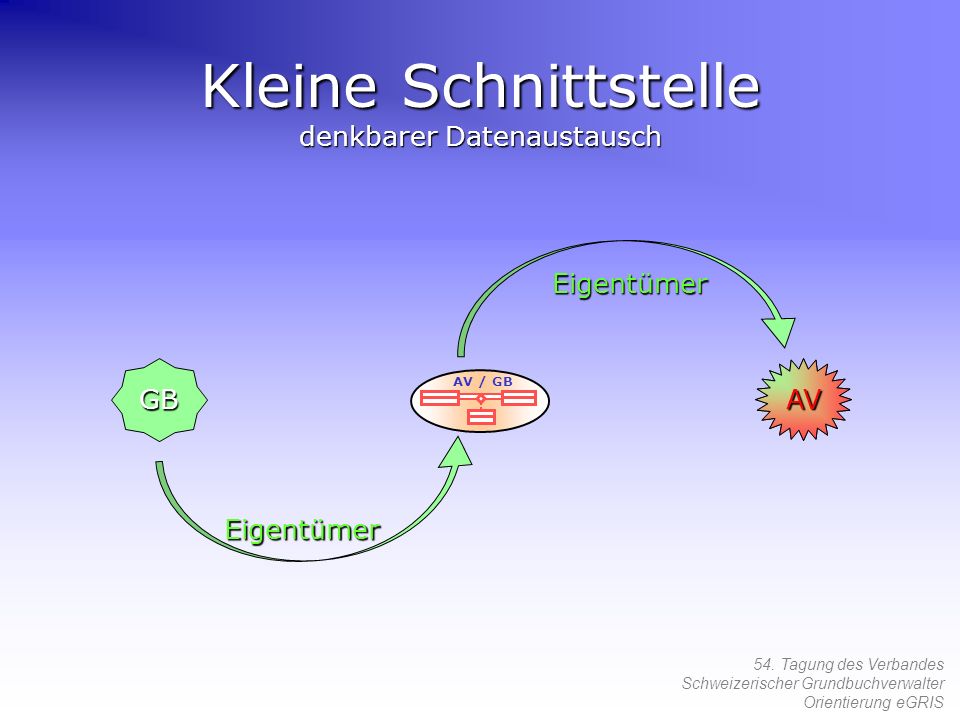 Kleine Schnittstelle
denkbarer Datenaustausch

Eigentümer

GB

AV / GB

AV

Eigentümer

54. Tagung des Verbandes
Schweizerischer Grundbuchverwalter
Orientierung eGRIS